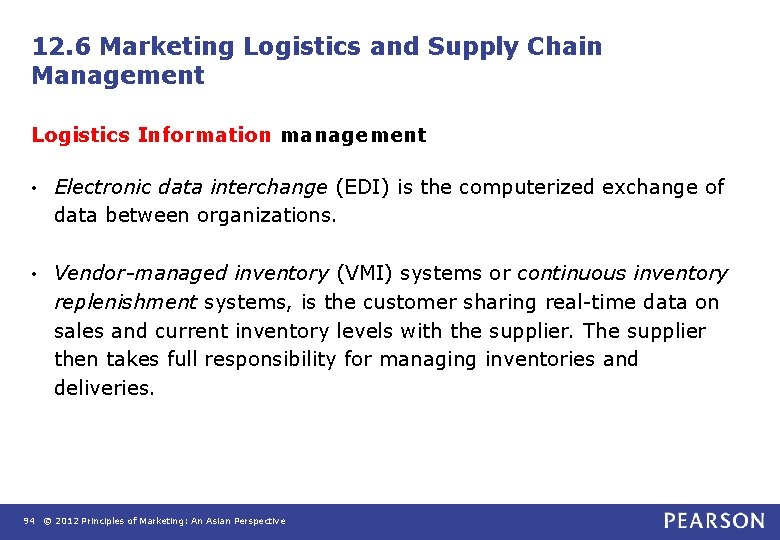 12.6 Marketing Logistics and Supply Chain Management

Logistics Information management

• Electronic data interchange (EDI) is the computerized exchange of data between organizations.

• Vendor-managed inventory (VMI) systems or continuous inventory replenishment systems, is the customer sharing real-time data on sales and current inventory levels with the supplier. The supplier then takes full responsibility for managing inventories and deliveries.

94 © 2012 Principles of Marketing: An Asian Perspective

PEARSON